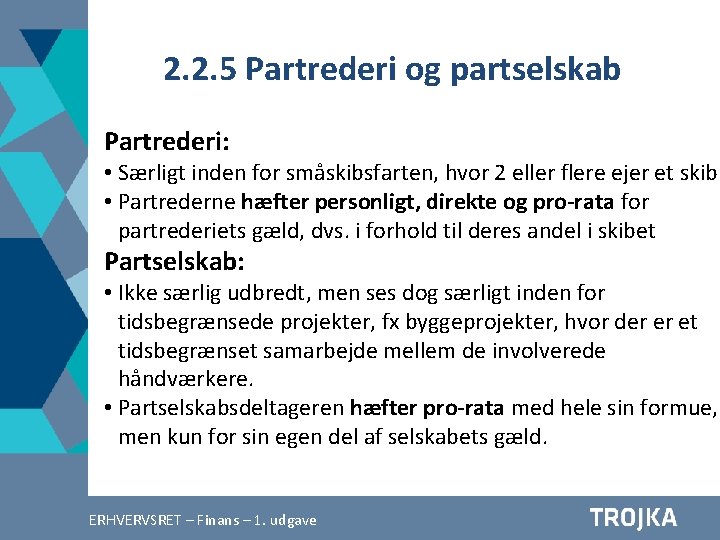 2.2.5 Partrederi og partselskab

Partrederi:

• Særligt inden for småskibsfarten, hvor 2 eller flere ejer et skib
• Partrederne hæfter personligt, direkte og pro-rata for partrederiets gæld, dvs. i forhold til deres andel i skibet

Partselskab:

• Ikke særlig udbredt, men ses dog særligt inden for tidsbegrænsede projekter, fx byggeprojekter, hvor der er et tidsbegrænset samarbejde mellem de involverede håndværkere.
• Partselskabsdeltageren hæfter pro-rata med hele sin formue, men kun for sin egen del af selskabets gæld.

ERHVERVSRET – Finans – 1. udgave

TROJKA